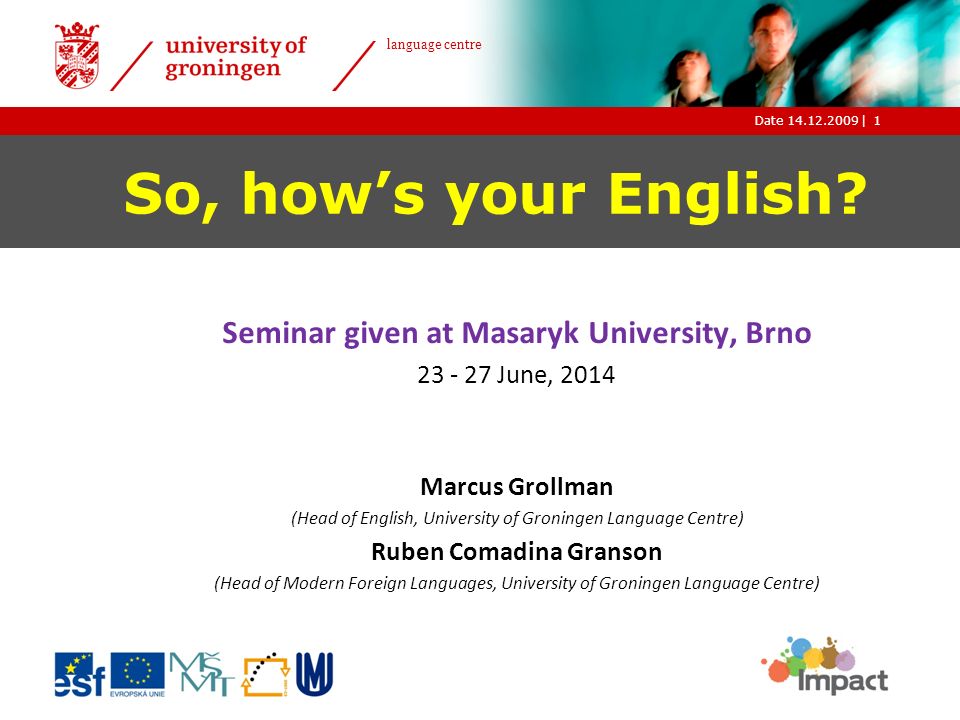 university of groningen

language centre

Date 14.12.2009 | 1

So, how's your English?

Seminar given at Masaryk University, Brno

23 - 27 June, 2014

Marcus Grollman

(Head of English, University of Groningen Language Centre)

Ruben Comadina Granson

(Head of Modern Foreign Languages, University of Groningen Language Centre)

esf EVROPSKÁ UNIE MŠMT

Impact